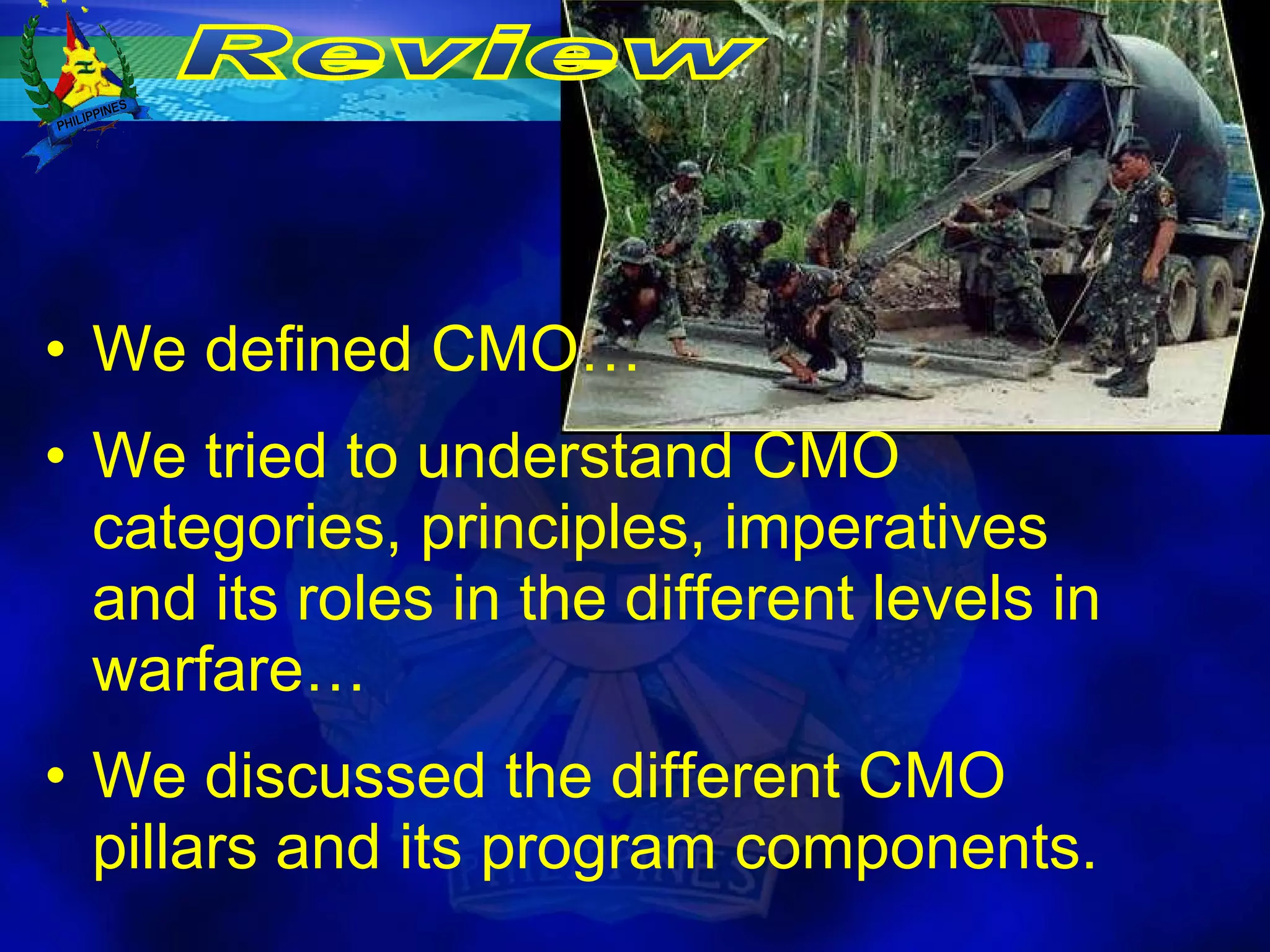 PHILIPPINES

Review

• We defined CMO…

• We tried to understand CMO categories, principles, imperatives and its roles in the different levels in warfare…

• We discussed the different CMO pillars and its program components.